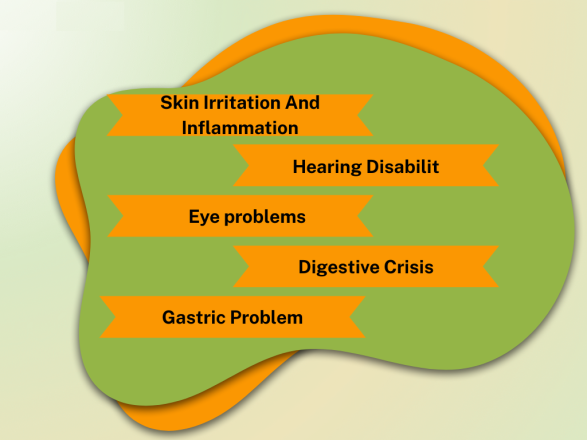 Skin Irritation And Inflammation

Hearing Disabilit

Eye problems

Digestive Crisis

Gastric Problem